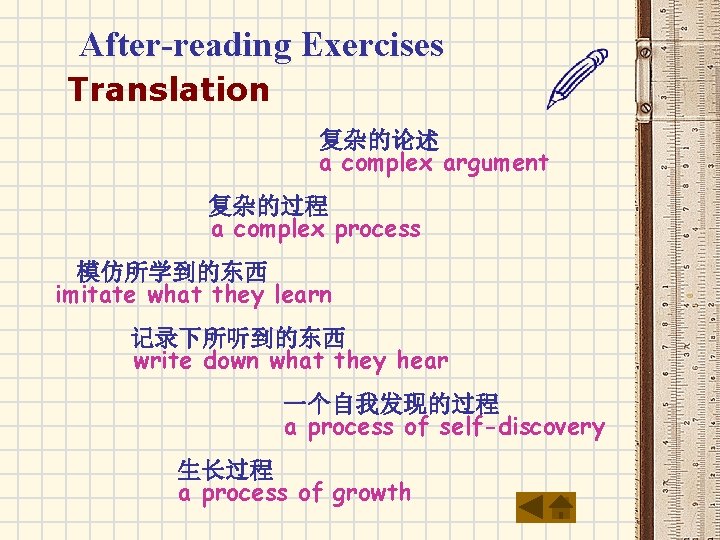 After-reading Exercises

Translation

复杂的论述
a complex argument

复杂的过程
a complex process

模仿所学到的东西
imitate what they learn

记录下所听到的东西
write down what they hear

一个自我发现的过程
a process of self-discovery

生长过程
a process of growth